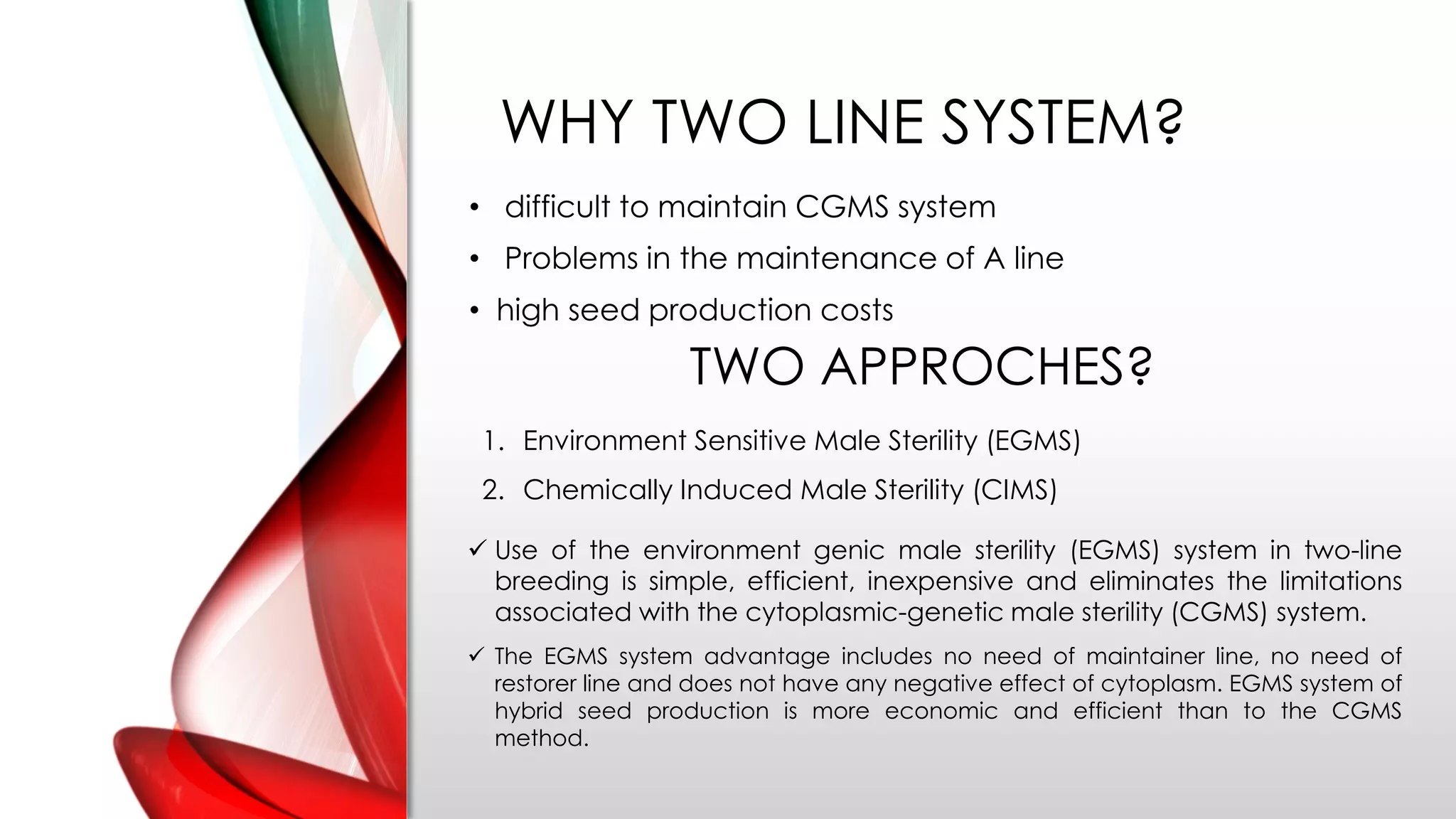 WHY TWO LINE SYSTEM?

• difficult to maintain CGMS system
• Problems in the maintenance of A line
• high seed production costs

TWO APPROCHES?

1. Environment Sensitive Male Sterility (EGMS)
2. Chemically Induced Male Sterility (CIMS)

✓ Use of the environment genic male sterility (EGMS) system in two-line breeding is simple, efficient, inexpensive and eliminates the limitations associated with the cytoplasmic-genetic male sterility (CGMS) system.

✓ The EGMS system advantage includes no need of maintainer line, no need of restorer line and does not have any negative effect of cytoplasm. EGMS system of hybrid seed production is more economic and efficient than to the CGMS method.